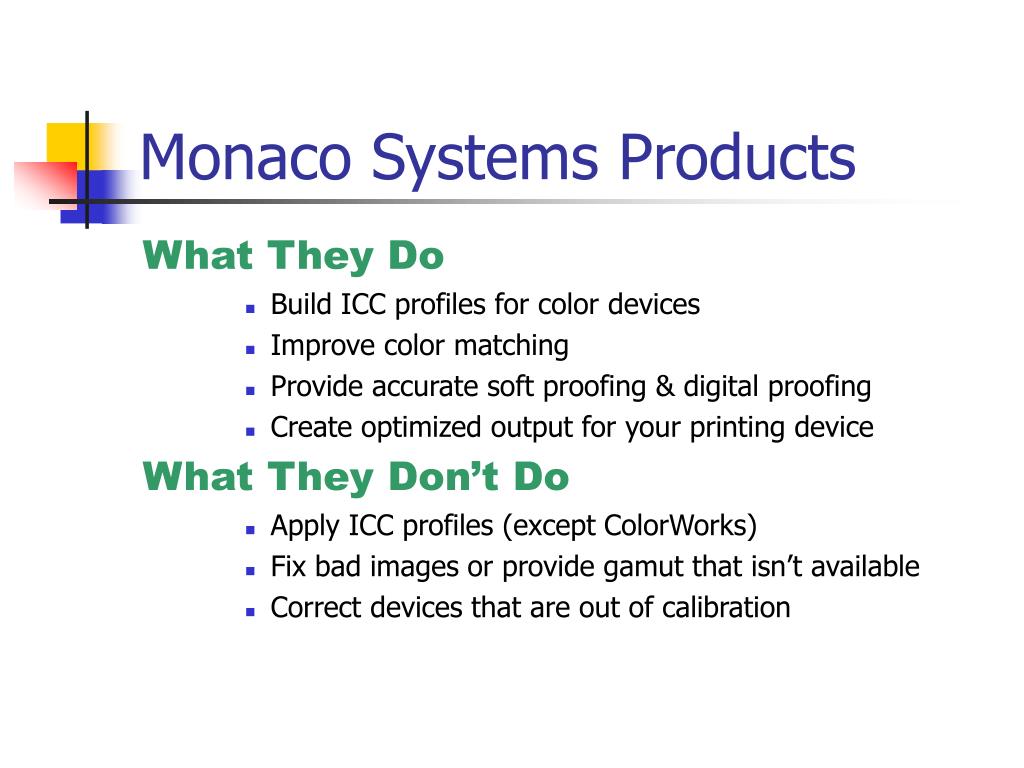 Monaco Systems Products

What They Do

- Build ICC profiles for color devices
- Improve color matching
- Provide accurate soft proofing & digital proofing
- Create optimized output for your printing device

What They Don’t Do

- Apply ICC profiles (except ColorWorks)
- Fix bad images or provide gamut that isn’t available
- Correct devices that are out of calibration